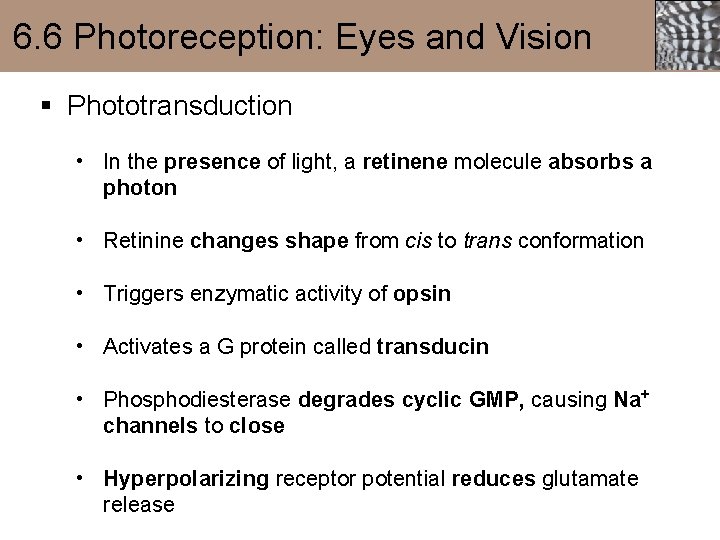 6.6 Photoreception: Eyes and Vision

▪ Phototransduction

• In the presence of light, a retinene molecule absorbs a photon

• Retinine changes shape from cis to trans conformation

• Triggers enzymatic activity of opsin

• Activates a G protein called transducin

• Phosphodiesterase degrades cyclic GMP, causing $Na^+$ channels to close

• Hyperpolarizing receptor potential reduces glutamate release